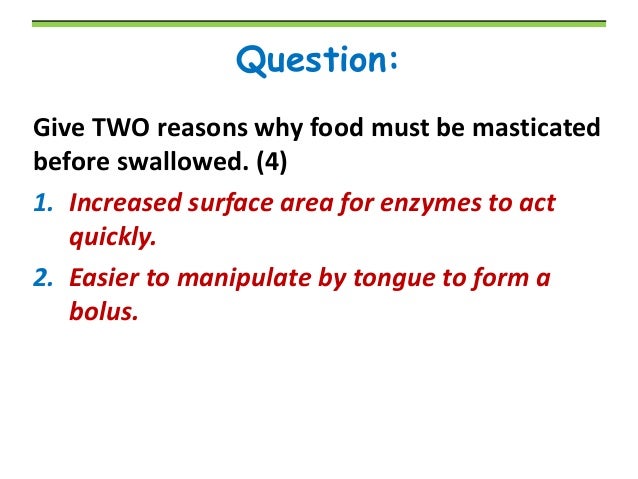 Question:

Give TWO reasons why food must be masticated before swallowed. (4)

1. Increased surface area for enzymes to act quickly.
2. Easier to manipulate by tongue to form a bolus.